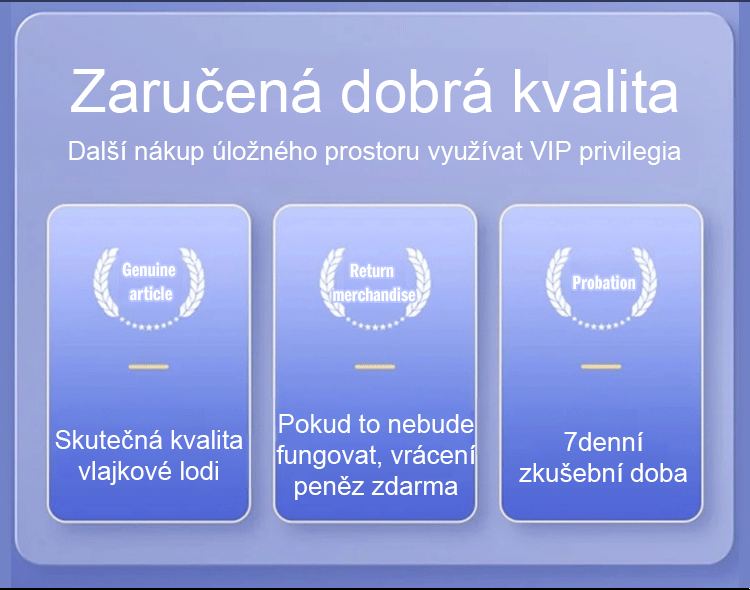 Zaručená dobrá kvalita

Další nákup úložného prostoru využívat VIP privilegia

Genuine article

Skutečná kvalita vlajkové lodi

Return merchandise

Pokud to nebude fungovat, vrácení peněz zdarma

Probation

7denní zkušební doba